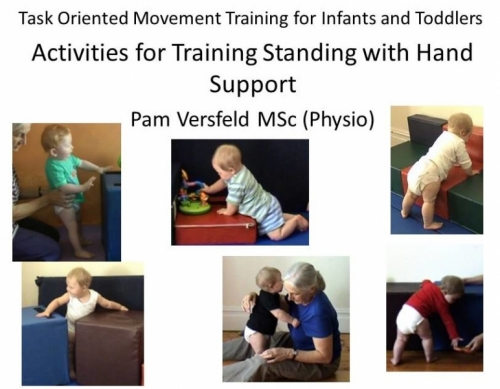 Task Oriented Movement Training for Infants and Toddlers

Activities for Training Standing with Hand Support

Pam Versfeld MSc (Physio)